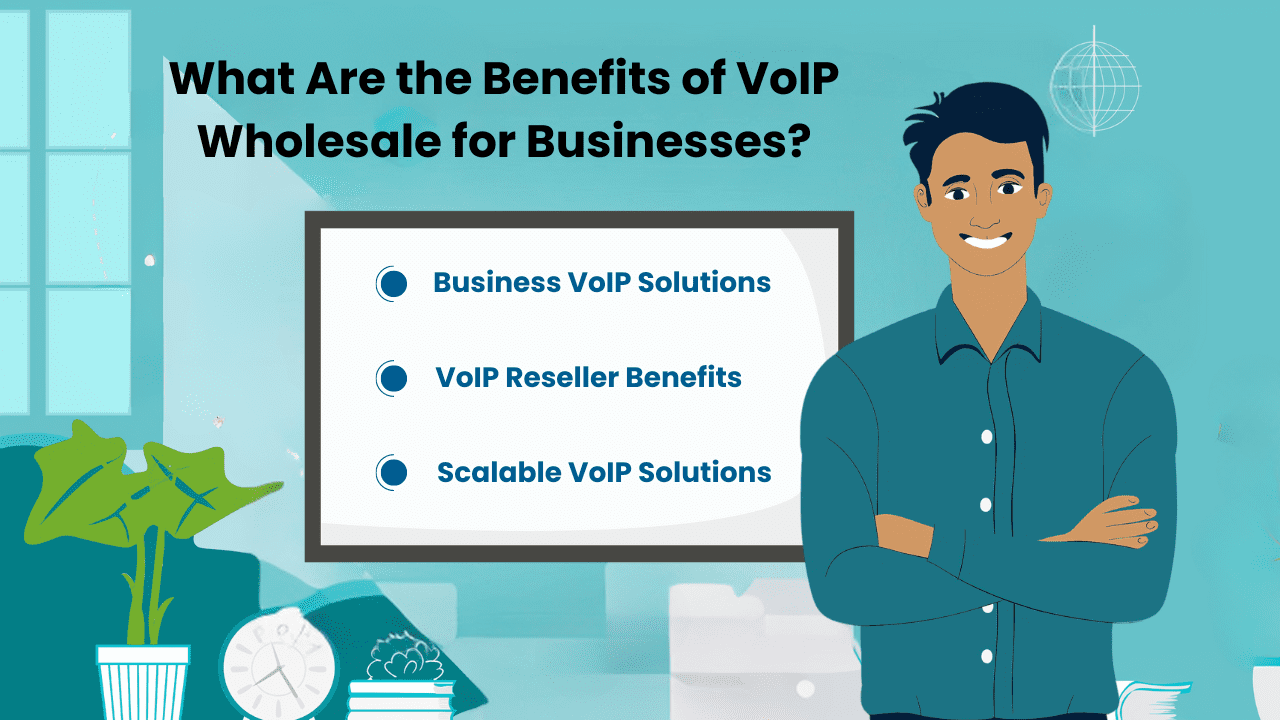 What Are the Benefits of VoIP Wholesale for Businesses?

Business VoIP Solutions

VoIP Reseller Benefits

Scalable VoIP Solutions